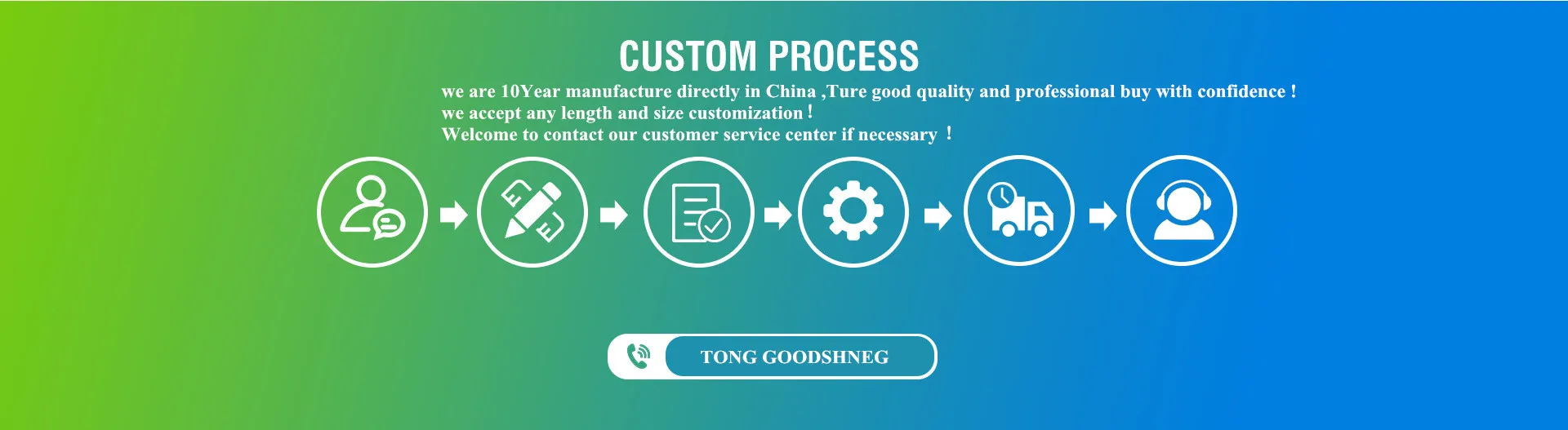 CUSTOM PROCESS

we are 10Year manufacture directly in China ,Ture good quality and professional buy with confidence !
we accept any length and size customization !
Welcome to contact our customer service center if necessary !

TONG GOODSHNEG